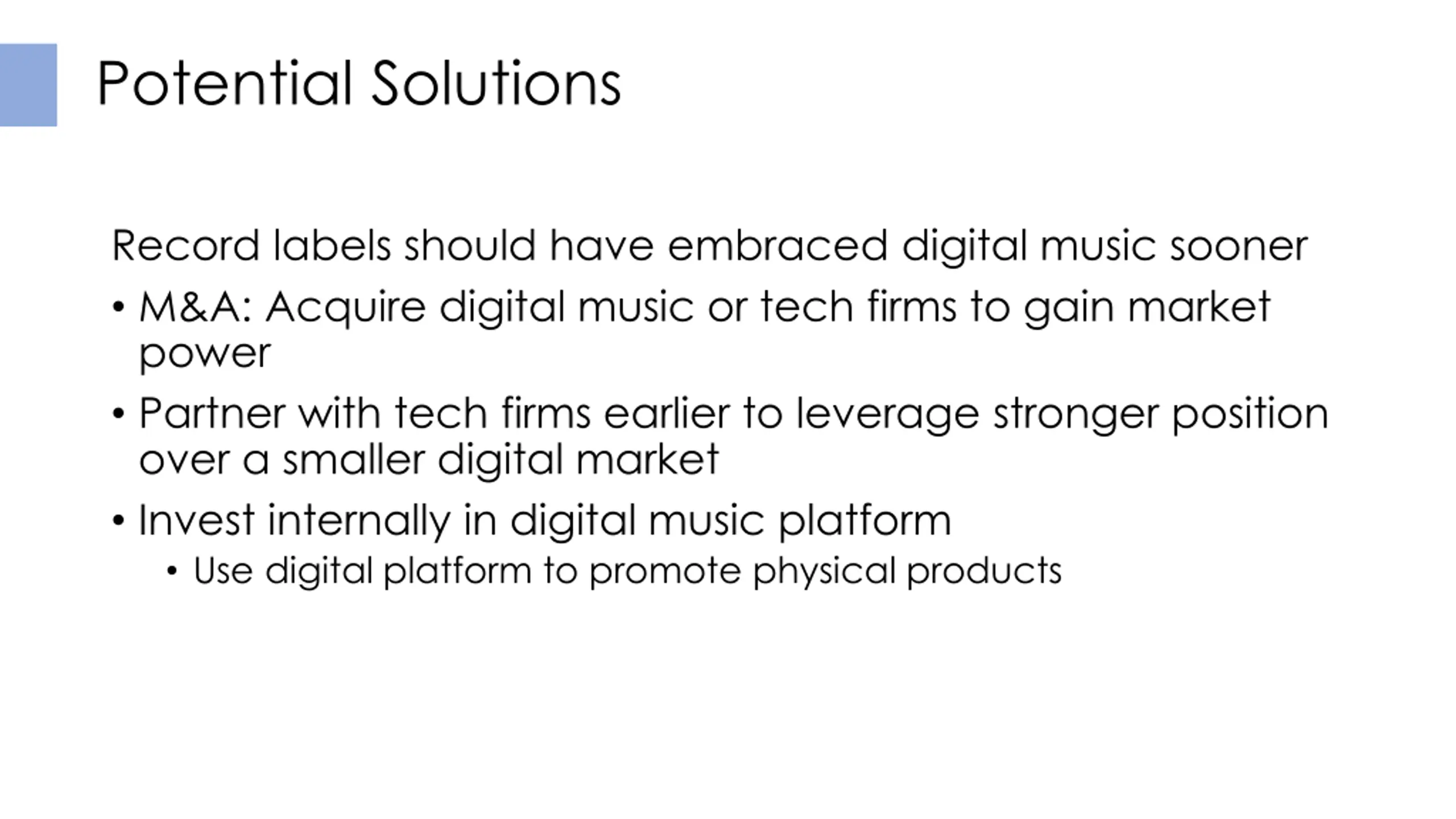 Potential Solutions

Record labels should have embraced digital music sooner

• M&A: Acquire digital music or tech firms to gain market power

• Partner with tech firms earlier to leverage stronger position over a smaller digital market

• Invest internally in digital music platform

• Use digital platform to promote physical products